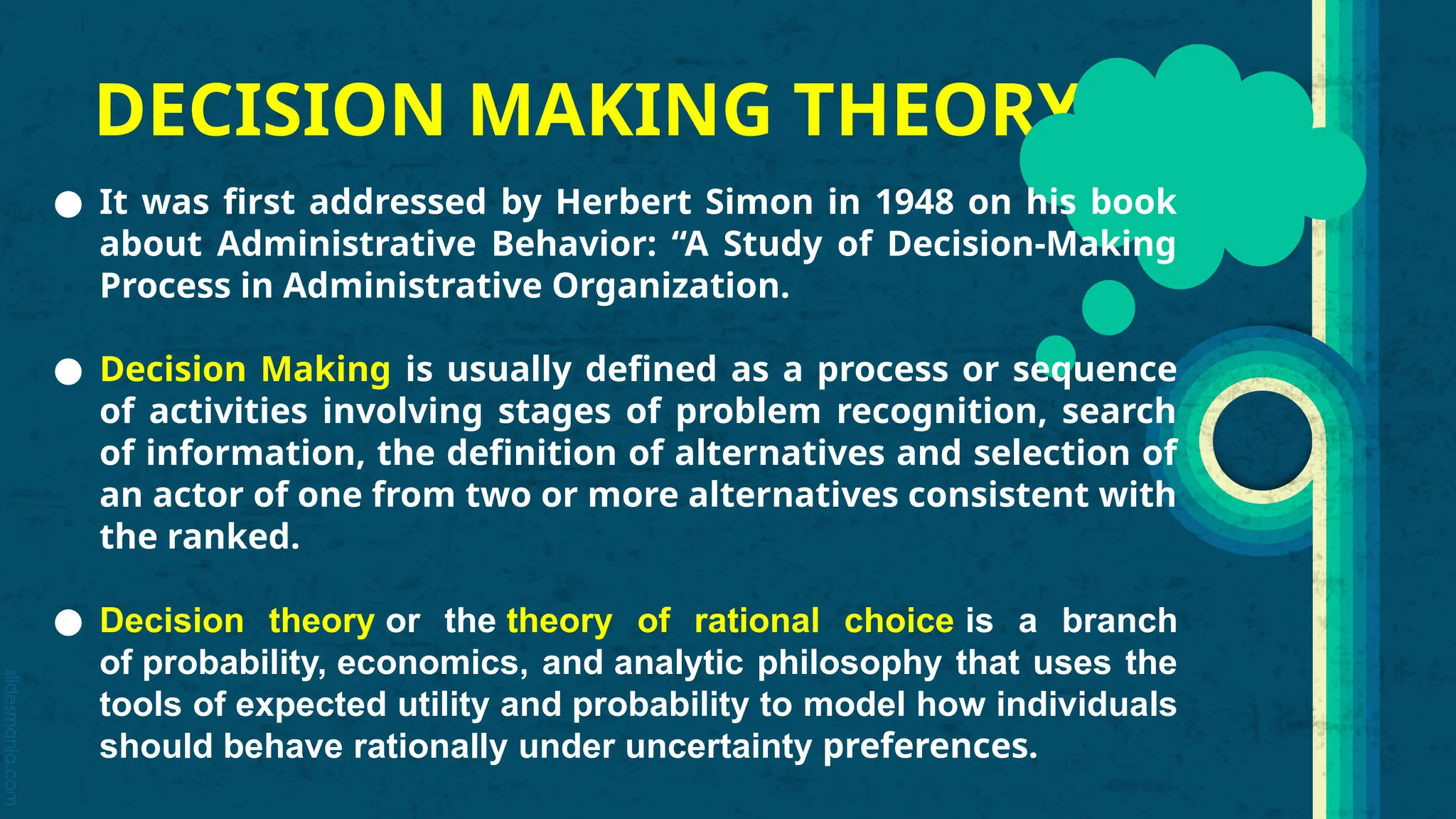 DECISION MAKING THEORY

● It was first addressed by Herbert Simon in 1948 on his book about Administrative Behavior: “A Study of Decision-Making Process in Administrative Organization.

● Decision Making is usually defined as a process or sequence of activities involving stages of problem recognition, search of information, the definition of alternatives and selection of an actor of one from two or more alternatives consistent with the ranked.

● Decision theory or the theory of rational choice is a branch of probability, economics, and analytic philosophy that uses the tools of expected utility and probability to model how individuals should behave rationally under uncertainty preferences.

slidesmania.com